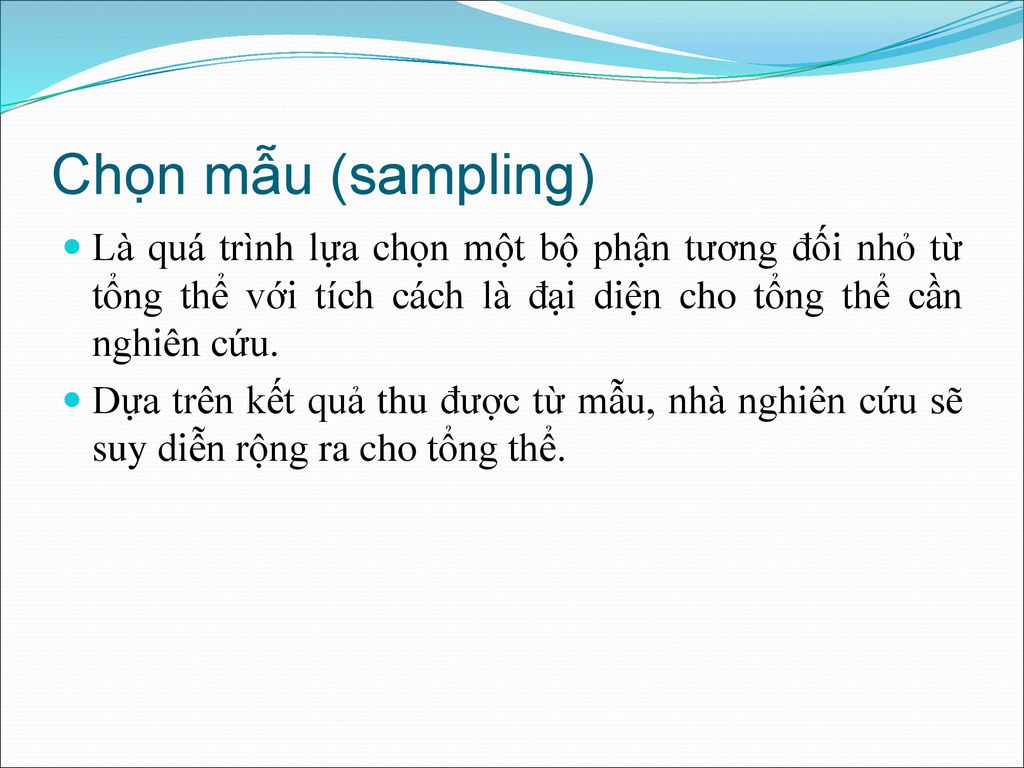 Chọn mẫu (sampling)

Là quá trình lựa chọn một bộ phận tương đối nhỏ từ tổng thể với tích cách là đại diện cho tổng thể cần nghiên cứu.

Dựa trên kết quả thu được từ mẫu, nhà nghiên cứu sẽ suy diễn rộng ra cho tổng thể.